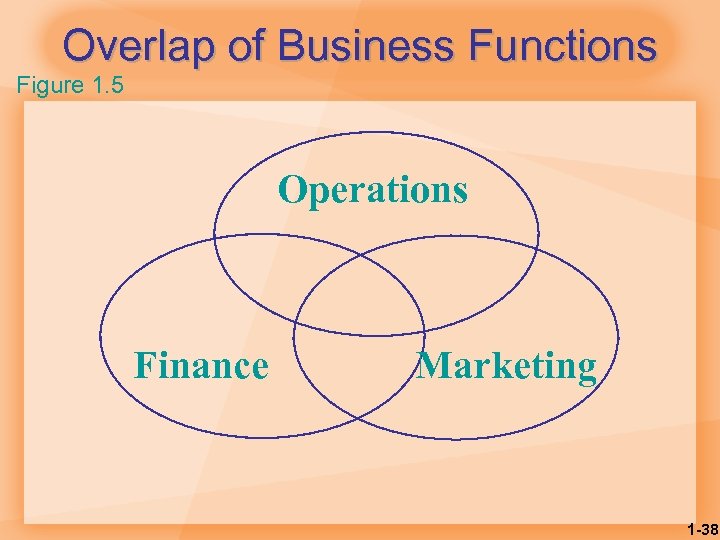 Overlap of Business Functions

Figure 1.5

Operations

Finance

Marketing

1-38